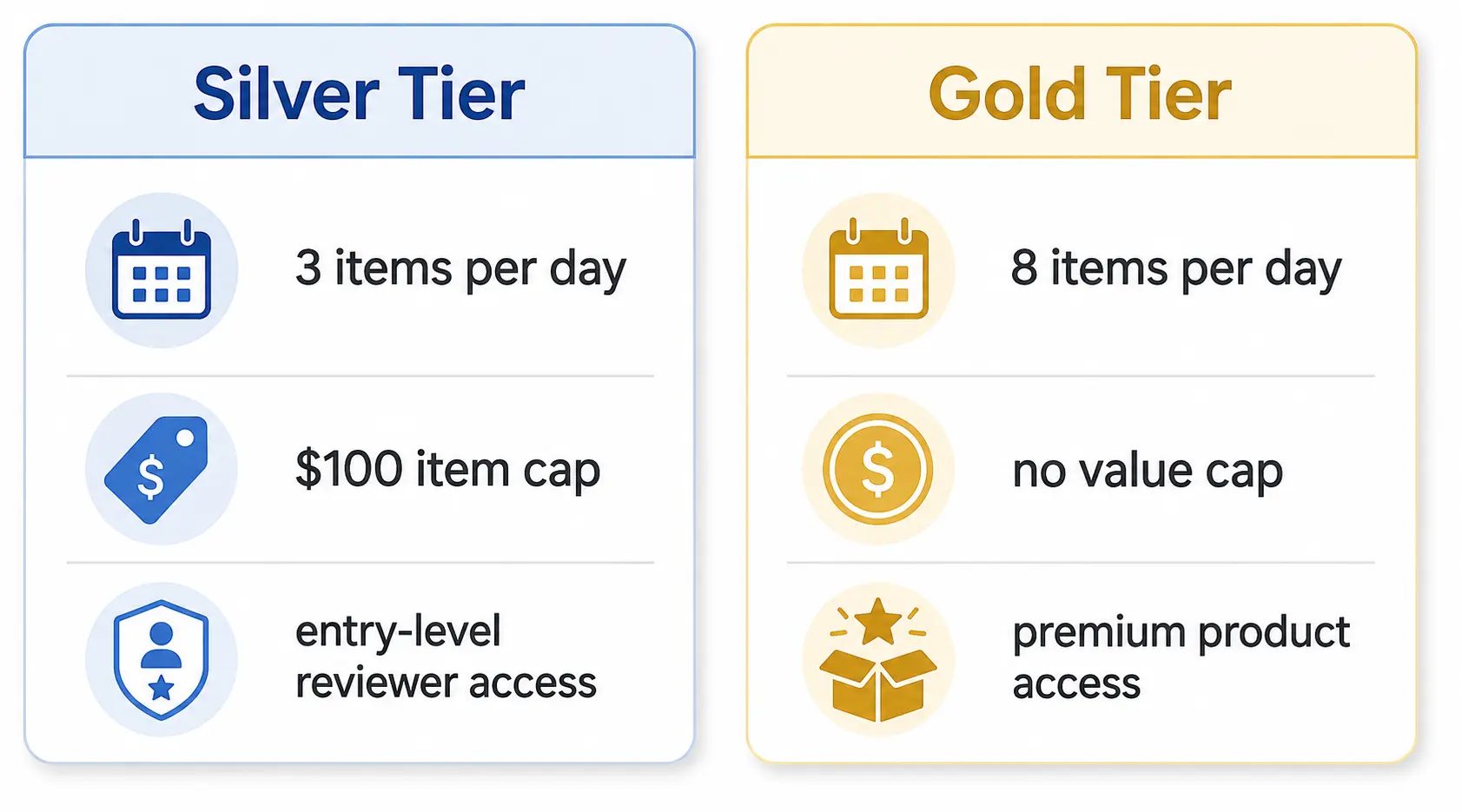 Silver Tier

3 items per day

\$100 item cap

entry-level reviewer access

Gold Tier

8 items per day

no value cap

premium product access